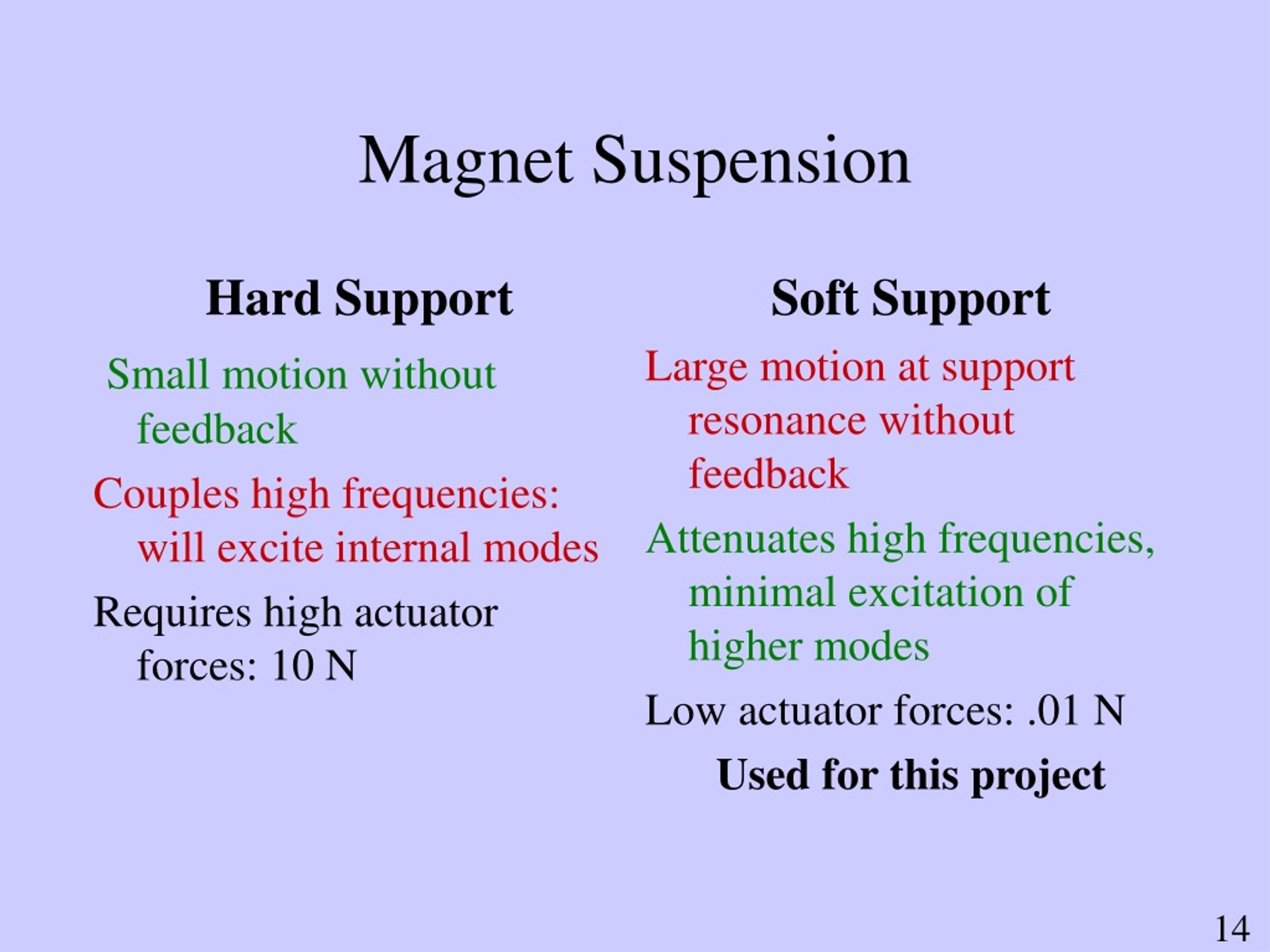 Magnet Suspension

Hard Support

Small motion without feedback

Couples high frequencies: will excite internal modes

Requires high actuator forces: 10 N

Soft Support

Large motion at support resonance without feedback

Attenuates high frequencies, minimal excitation of higher modes

Low actuator forces: .01 N

Used for this project

14